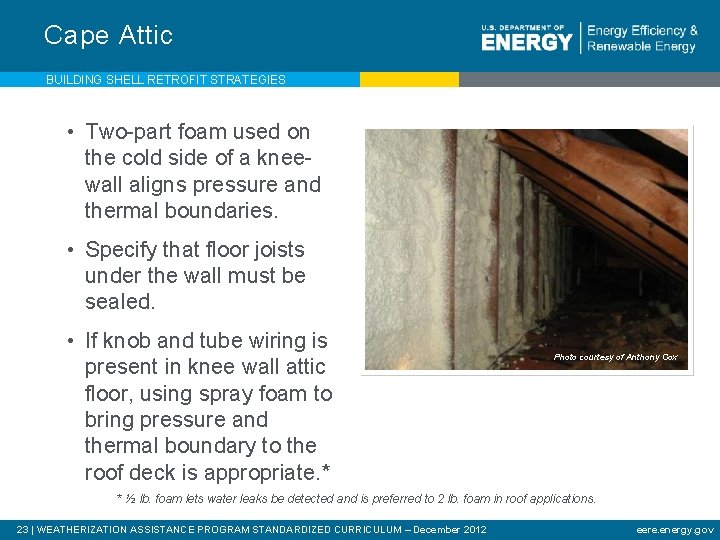 Cape Attic

U.S. DEPARTMENT OF ENERGY | Energy Efficiency & Renewable Energy

BUILDING SHELL RETROFIT STRATEGIES

• Two-part foam used on the cold side of a knee-wall aligns pressure and thermal boundaries.

• Specify that floor joists under the wall must be sealed.

• If knob and tube wiring is present in knee wall attic floor, using spray foam to bring pressure and thermal boundary to the roof deck is appropriate.*

Photo courtesy of Anthony Cox

* ½ lb. foam lets water leaks be detected and is preferred to 2 lb. foam in roof applications.

23 | WEATHERIZATION ASSISTANCE PROGRAM STANDARDIZED CURRICULUM – December 2012

eere.energy.gov